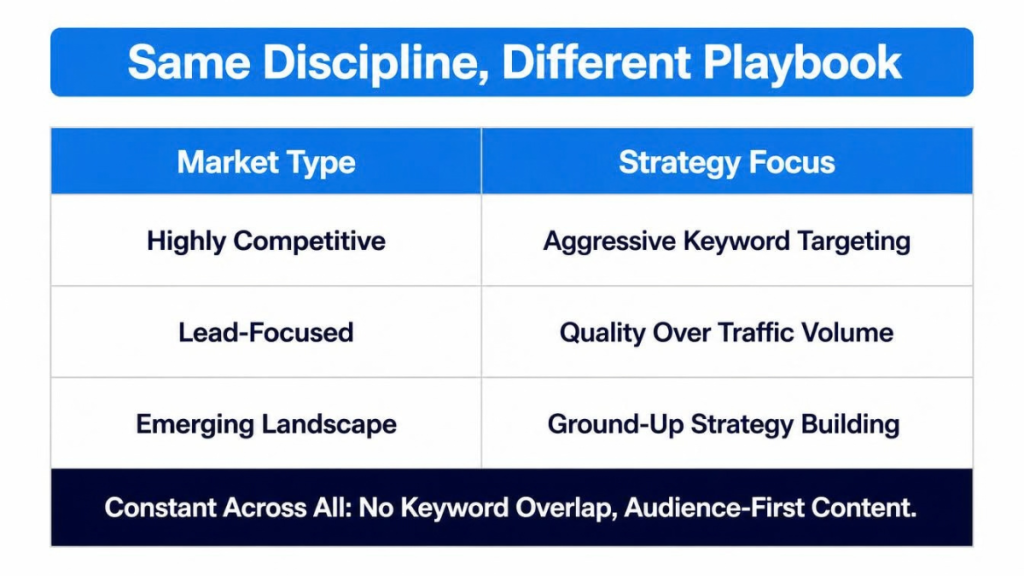 Same Discipline, Different Playbook

| Market Type | Strategy Focus |
|---|---|
| Highly Competitive | Aggressive Keyword Targeting |
| Lead-Focused | Quality Over Traffic Volume |
| Emerging Landscape | Ground-Up Strategy Building |

Constant Across All: No Keyword Overlap, Audience-First Content.